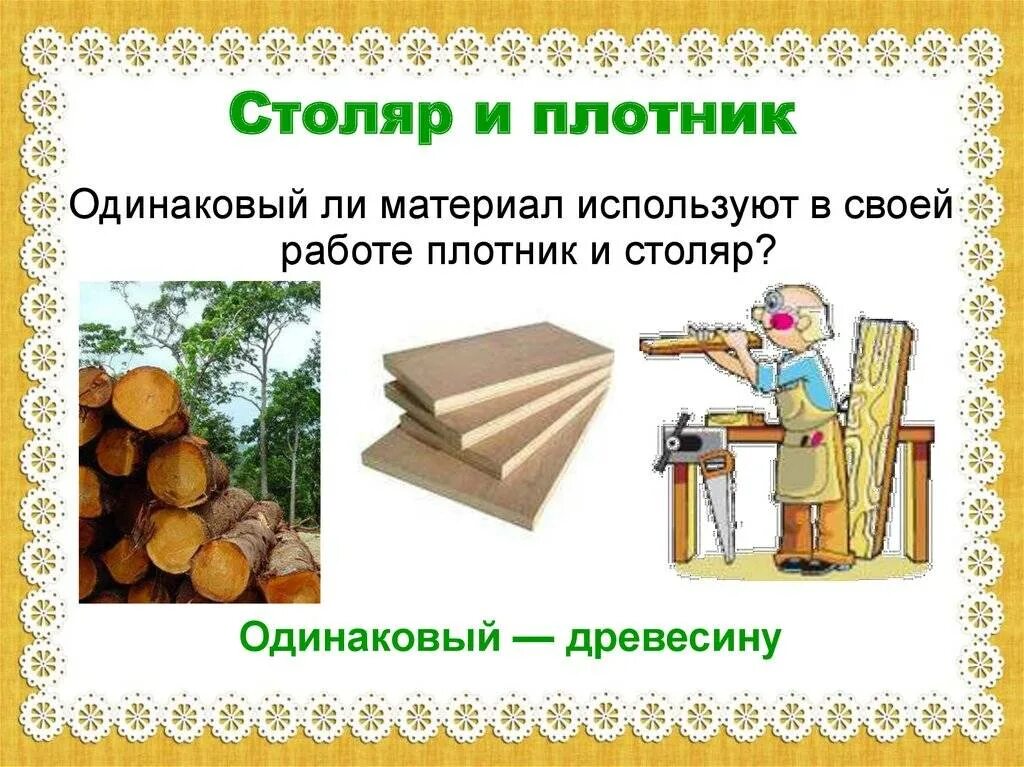 Столяр и плотник

Одинаковый ли материал используют в своей работе плотник и столяр?

Одинаковый — древесину